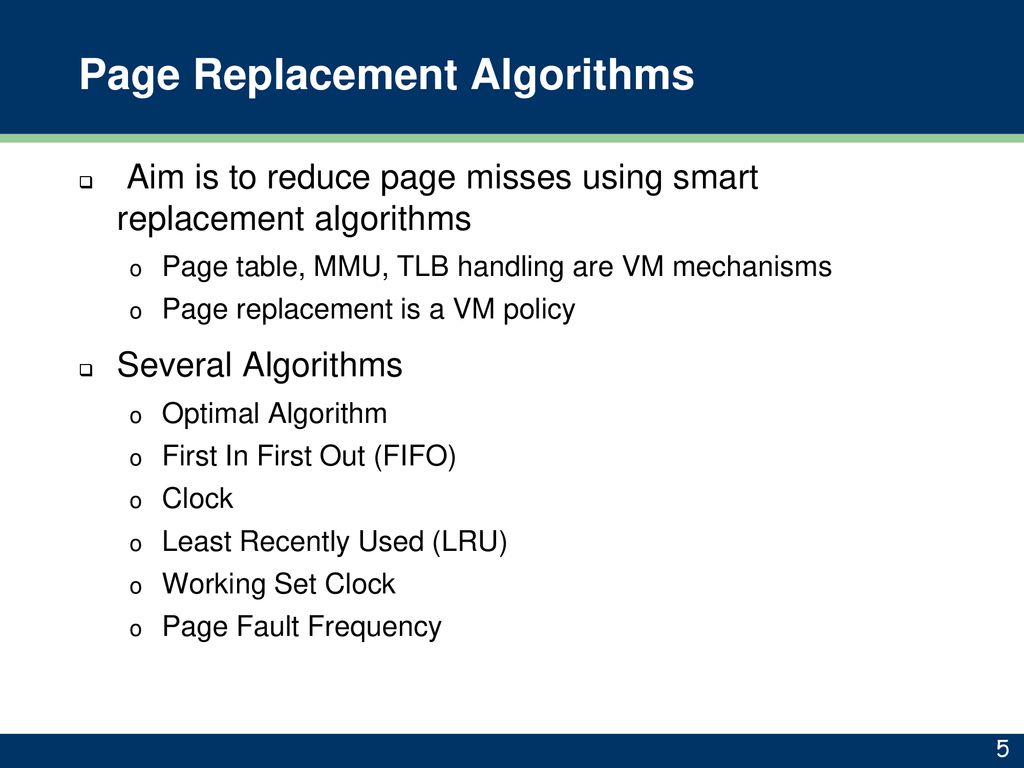 Page Replacement Algorithms

❑ Aim is to reduce page misses using smart replacement algorithms

o Page table, MMU, TLB handling are VM mechanisms
o Page replacement is a VM policy

❑ Several Algorithms

o Optimal Algorithm
o First In First Out (FIFO)
o Clock
o Least Recently Used (LRU)
o Working Set Clock
o Page Fault Frequency

5